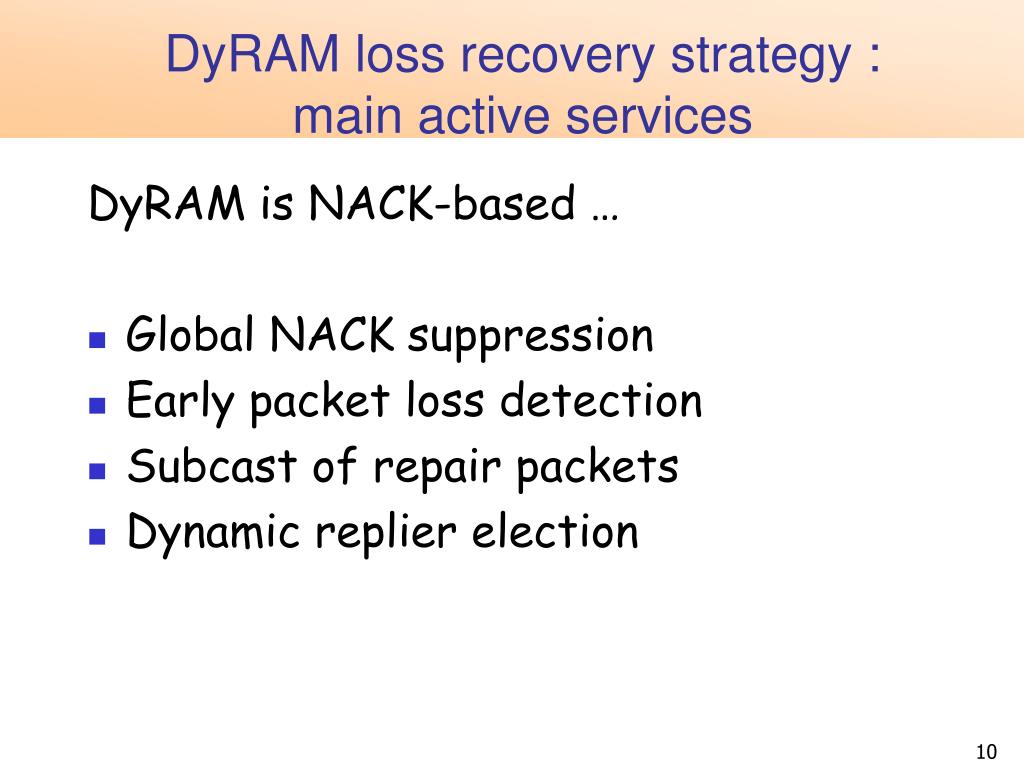 DyRAM loss recovery strategy : main active services

DyRAM is NACK-based …

- Global NACK suppression
- Early packet loss detection
- Subcast of repair packets
- Dynamic replier election

10